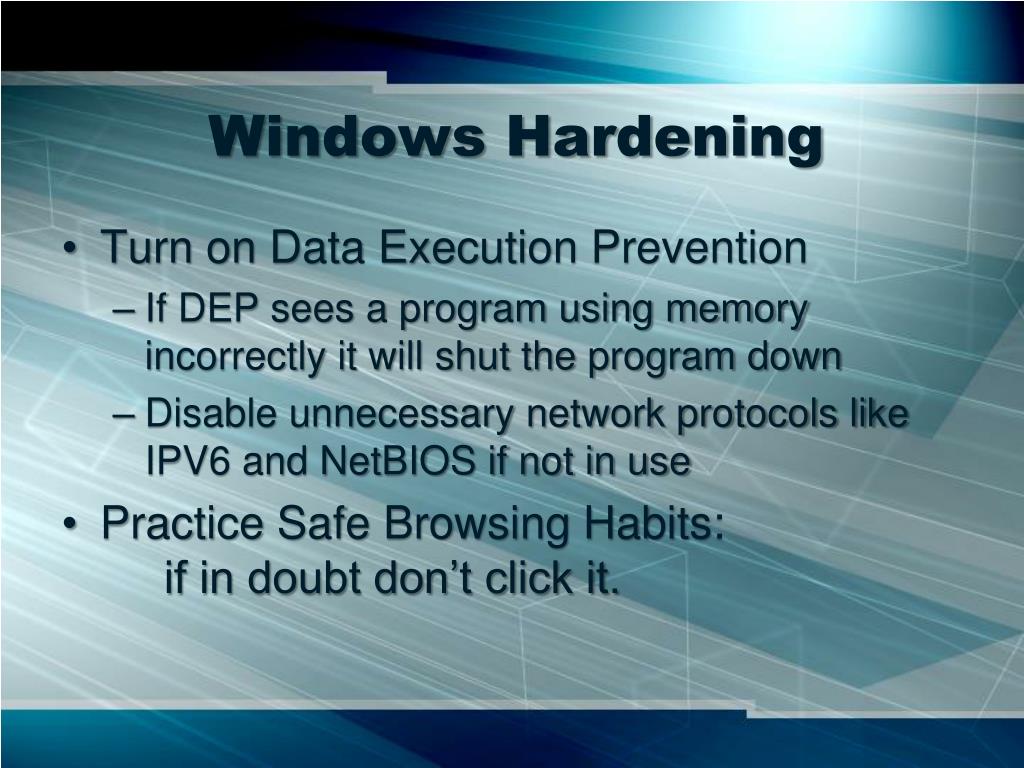 Windows Hardening

• Turn on Data Execution Prevention

– If DEP sees a program using memory incorrectly it will shut the program down

– Disable unnecessary network protocols like IPV6 and NetBIOS if not in use

• Practice Safe Browsing Habits: if in doubt don’t click it.